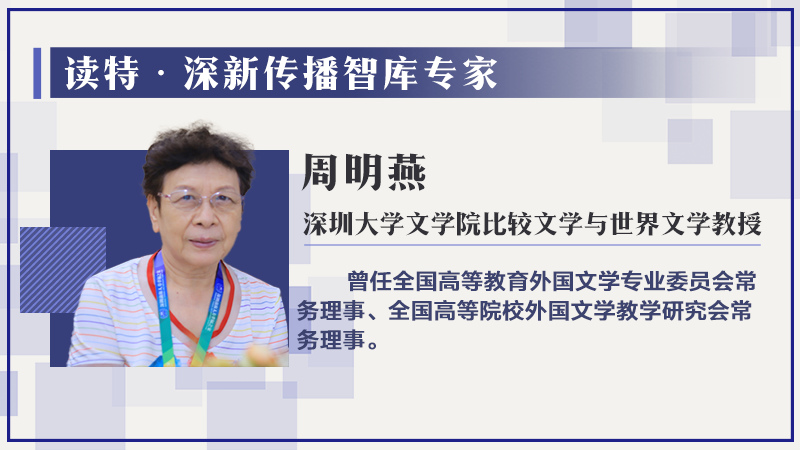 读特 · 深新传播智库专家

周明燕

深圳大学文学院比较文学与世界文学教授

曾任全国高等教育外国文学专业委员会常务理事、全国高等院校外国文学教学研究会常务理事。